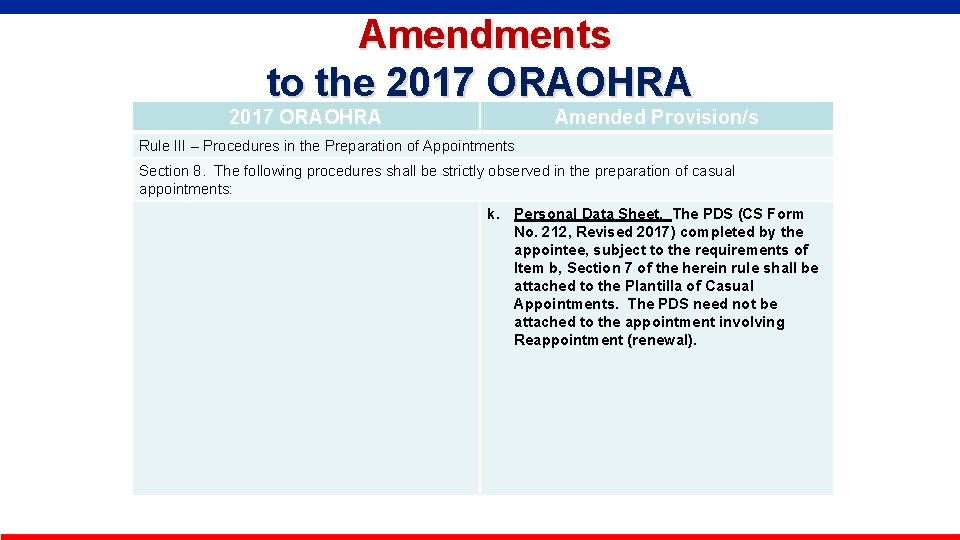 Amendments
to the 2017 ORAOHRA

| 2017 ORAOHRA | Amended Provision/s |
|---|---|
| Rule III – Procedures in the Preparation of Appointments | |
| Section 8. The following procedures shall be strictly observed in the preparation of casual appointments: | |
| | k. Personal Data Sheet. The PDS (CS Form No. 212, Revised 2017) completed by the appointee, subject to the requirements of Item b, Section 7 of the herein rule shall be attached to the Plantilla of Casual Appointments. The PDS need not be attached to the appointment involving Reappointment (renewal). |